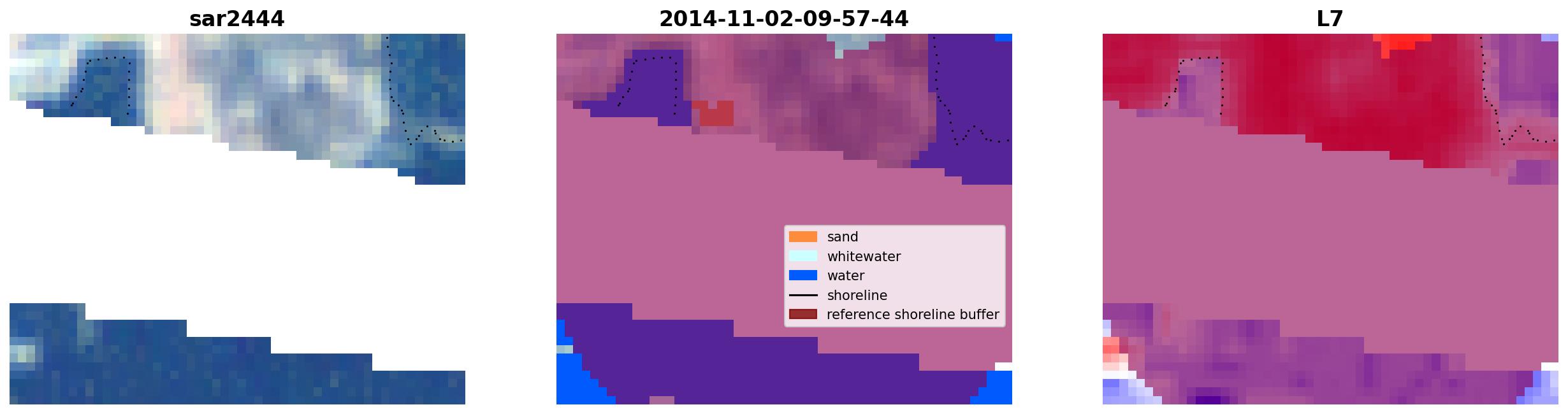 sar2444

2014-11-02-09-57-44

sand
whitewater
water
shoreline
reference shoreline buffer

L7